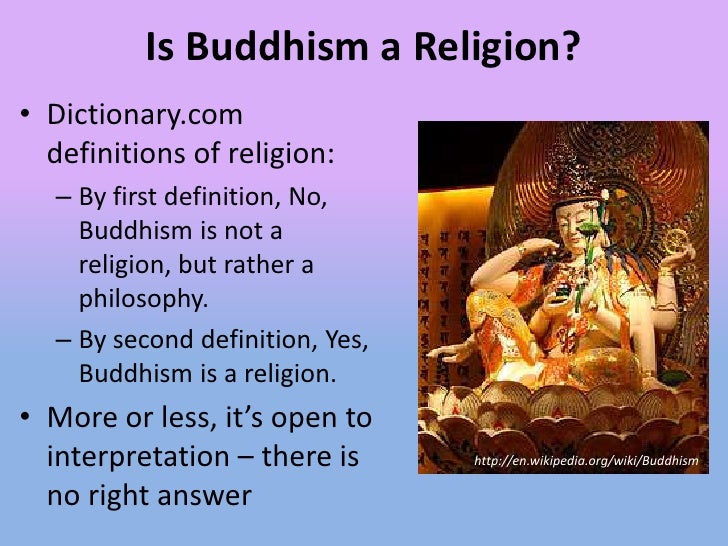 Is Buddhism a Religion?

• Dictionary.com definitions of religion:
– By first definition, No, Buddhism is not a religion, but rather a philosophy.
– By second definition, Yes, Buddhism is a religion.
• More or less, it's open to interpretation – there is no right answer

http://en.wikipedia.org/wiki/Buddhism